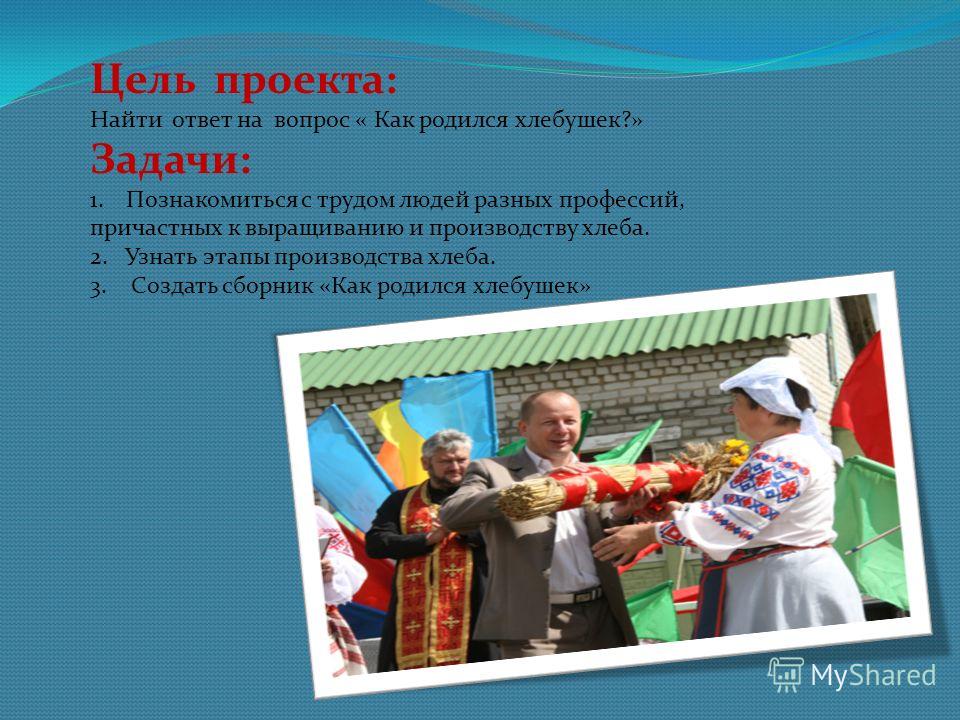 Цель проекта:
Найти ответ на вопрос « Как родился хлебушек?»

Задачи:
1. Познакомиться с трудом людей разных профессий, причастных к выращиванию и производству хлеба.
2. Узнать этапы производства хлеба.
3. Создать сборник «Как родился хлебушек»

MyShared